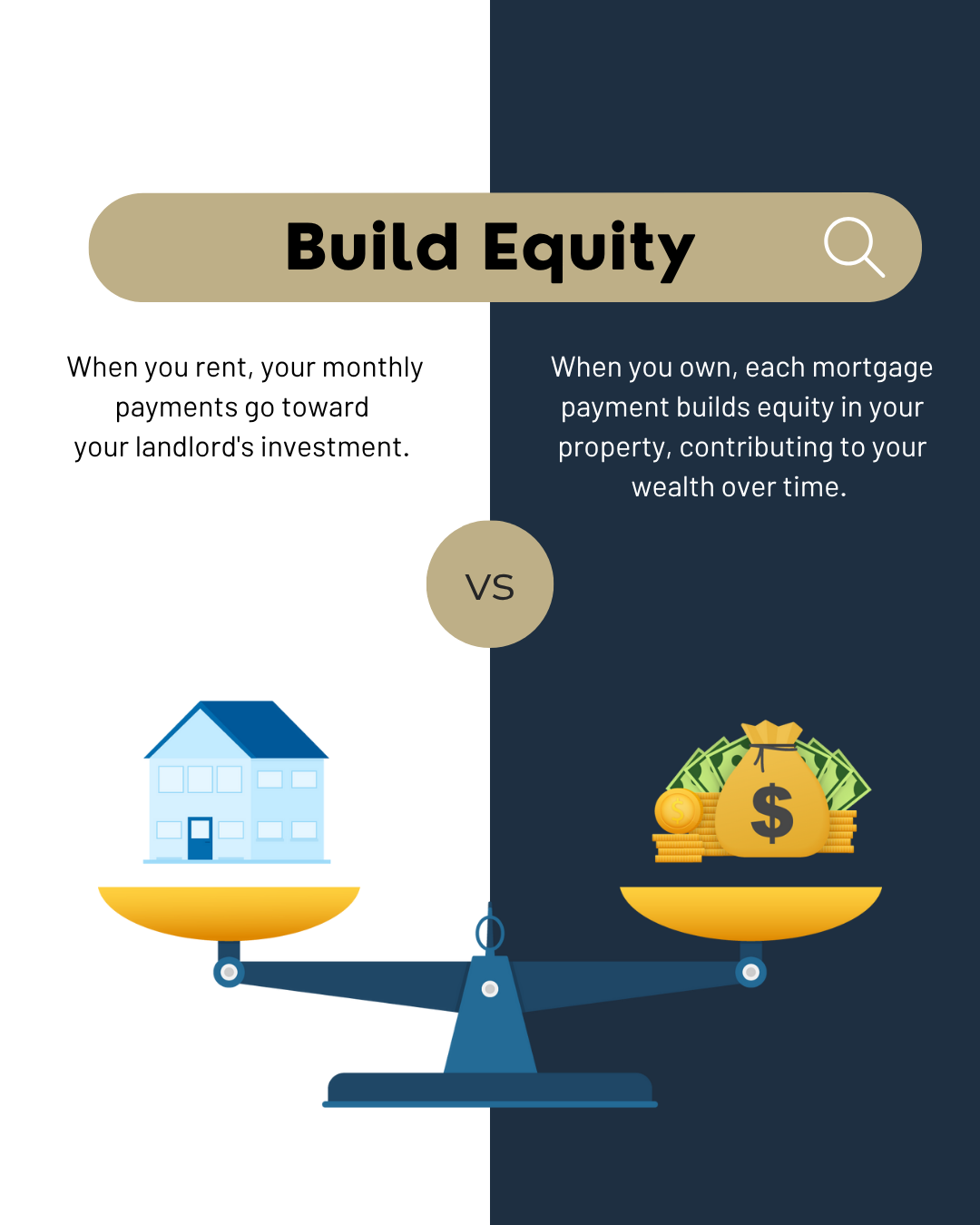 Build Equity

When you rent, your monthly payments go toward your landlord's investment.

When you own, each mortgage payment builds equity in your property, contributing to your wealth over time.

VS

$